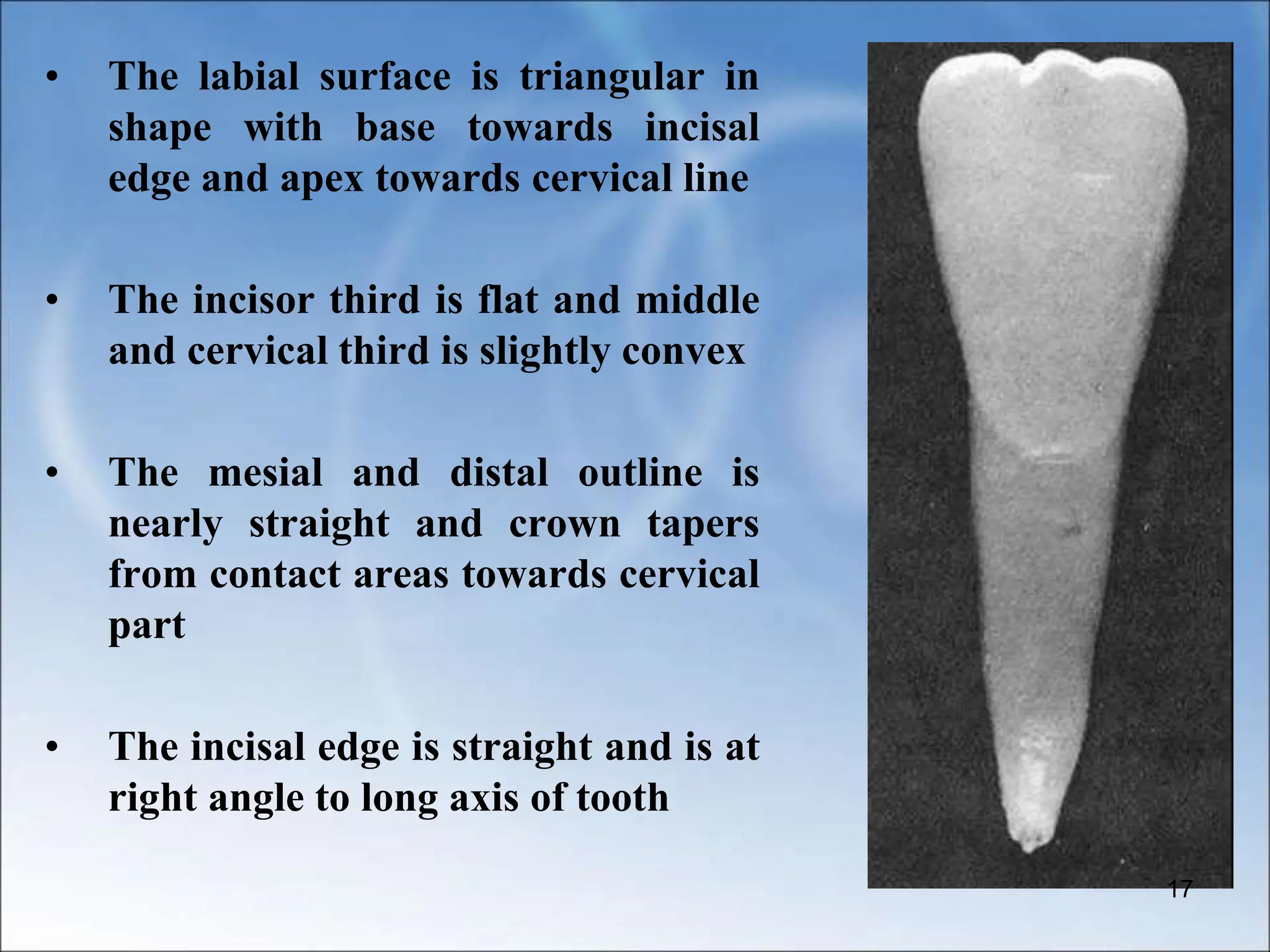 • The labial surface is triangular in shape with base towards incisal edge and apex towards cervical line

• The incisor third is flat and middle and cervical third is slightly convex

• The mesial and distal outline is nearly straight and crown tapers from contact areas towards cervical part

• The incisal edge is straight and is at right angle to long axis of tooth

17